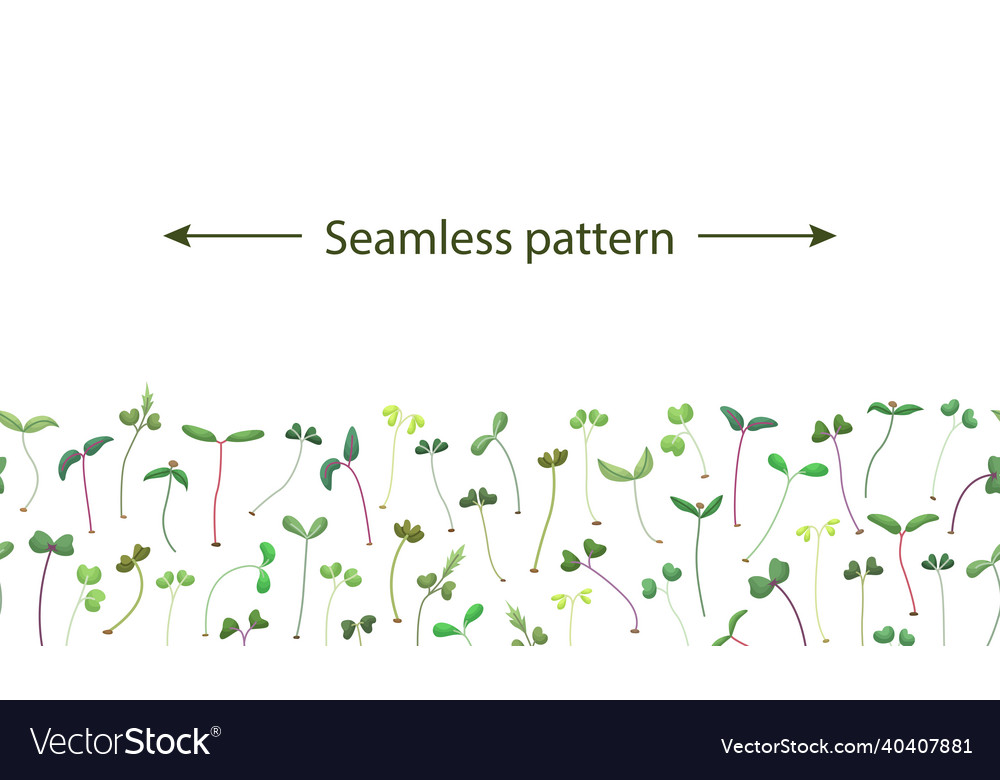 Seamless pattern

VectorStock®

VectorStock.com/40407881